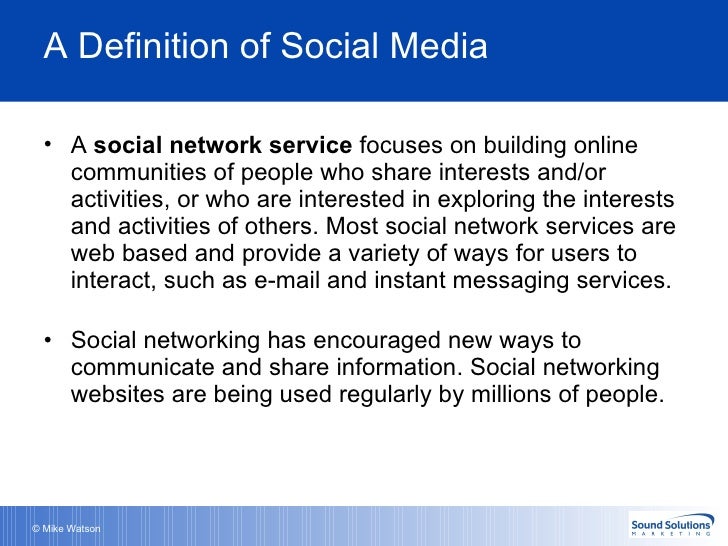 A Definition of Social Media

• A social network service focuses on building online communities of people who share interests and/or activities, or who are interested in exploring the interests and activities of others. Most social network services are web based and provide a variety of ways for users to interact, such as e-mail and instant messaging services.

• Social networking has encouraged new ways to communicate and share information. Social networking websites are being used regularly by millions of people.

© Mike Watson

Sound Solutions MARKETING